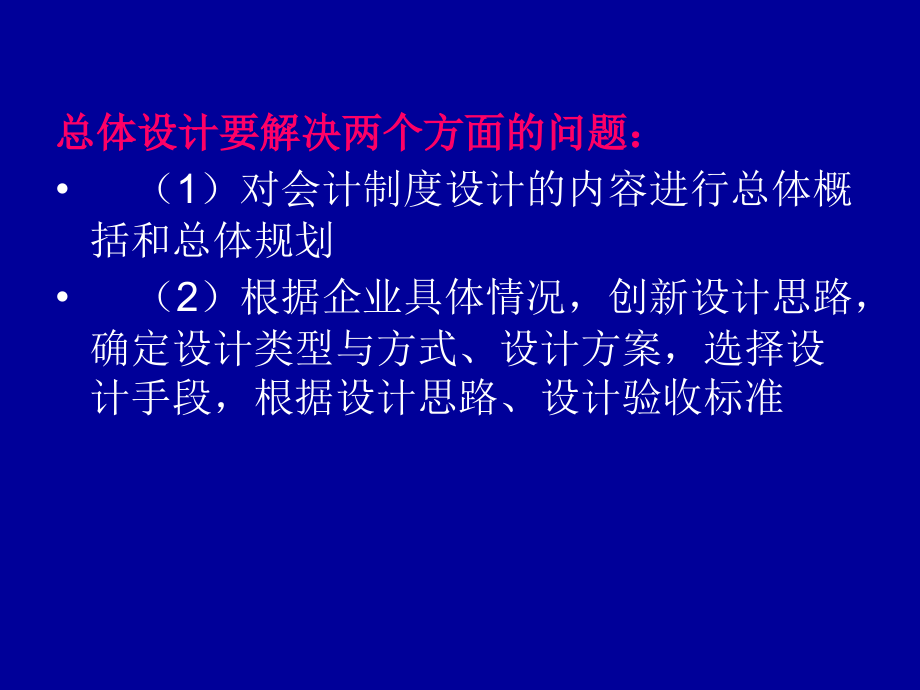 总体设计要解决两个方面的问题：

• （1）对会计制度设计的内容进行总体概括和总体规划

• （2）根据企业具体情况，创新设计思路，确定设计类型与方式、设计方案，选择设计手段，根据设计思路、设计验收标准